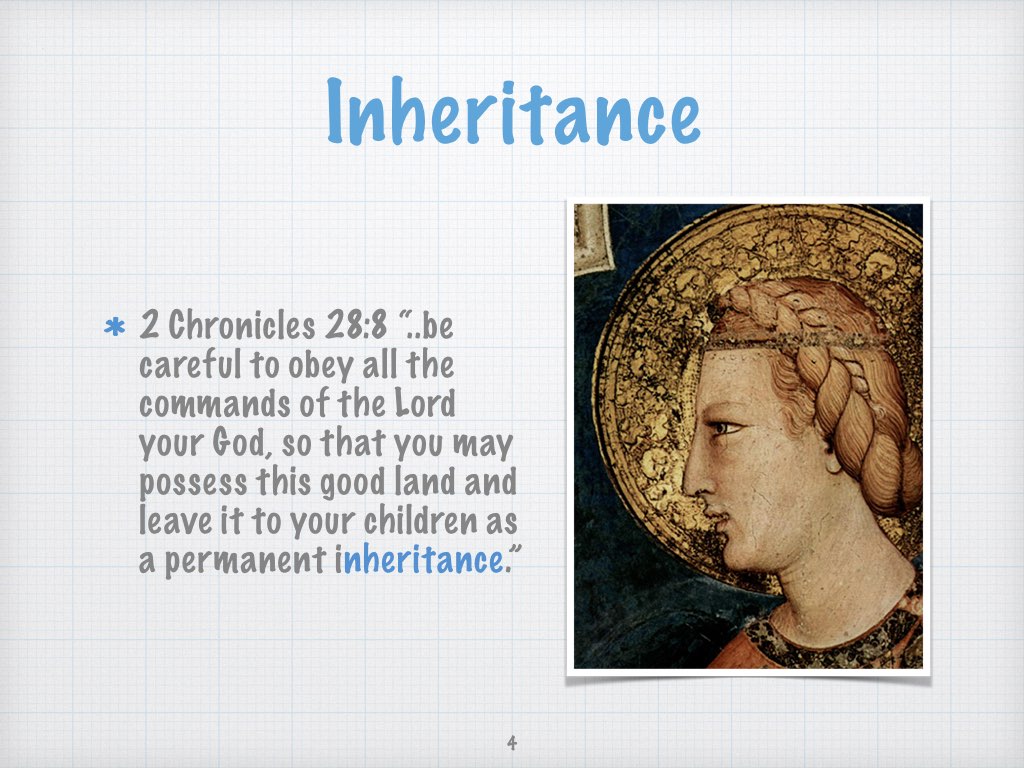 Inheritance

* 2 Chronicles 28:8 "..be careful to obey all the commands of the Lord your God, so that you may possess this good land and leave it to your children as a permanent inheritance."

4